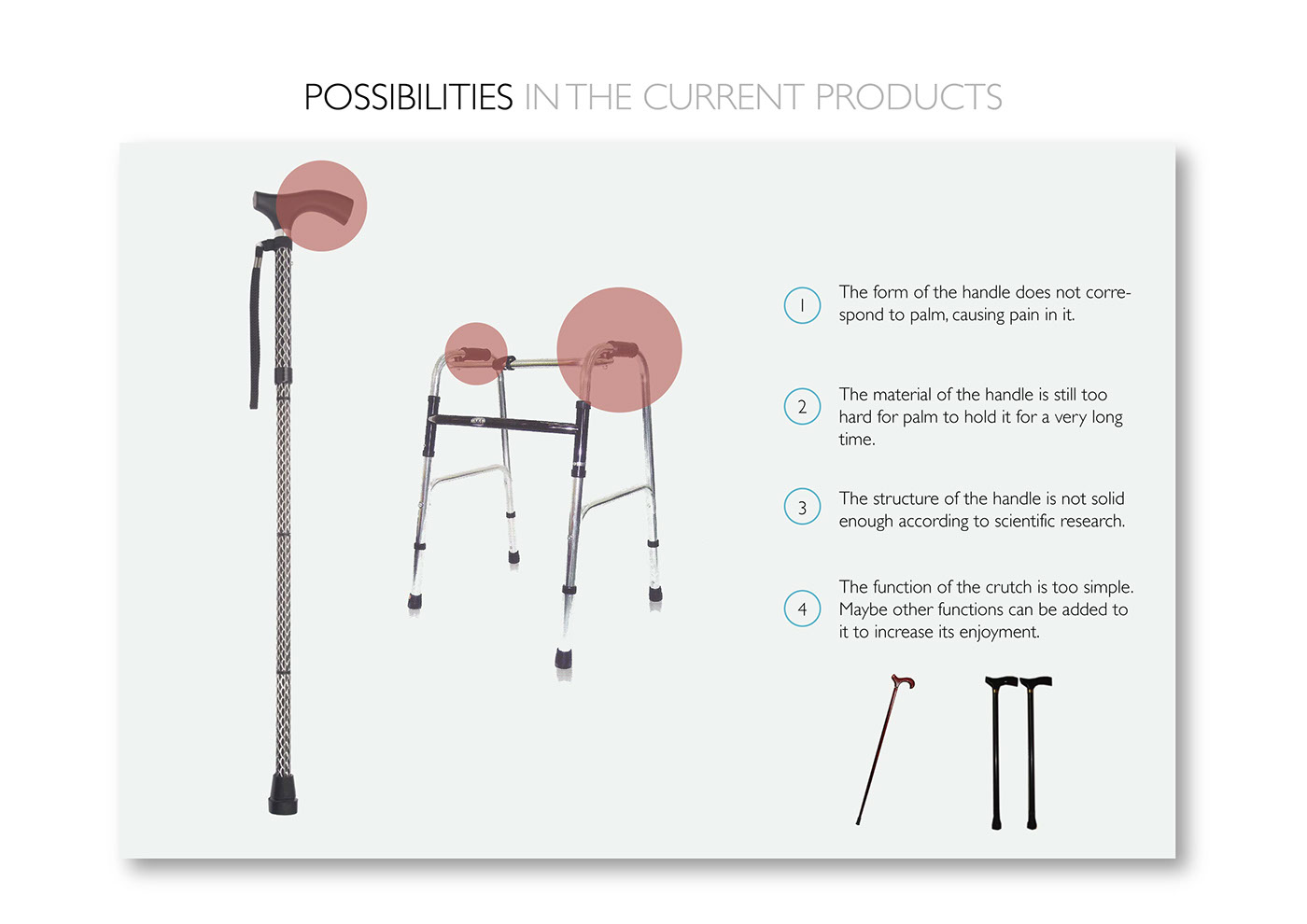 POSSIBILITIES IN THE CURRENT PRODUCTS

1 The form of the handle does not correspond to palm, causing pain in it.

2 The material of the handle is still too hard for palm to hold it for a very long time.

3 The structure of the handle is not solid enough according to scientific research.

4 The function of the crutch is too simple. Maybe other functions can be added to it to increase its enjoyment.